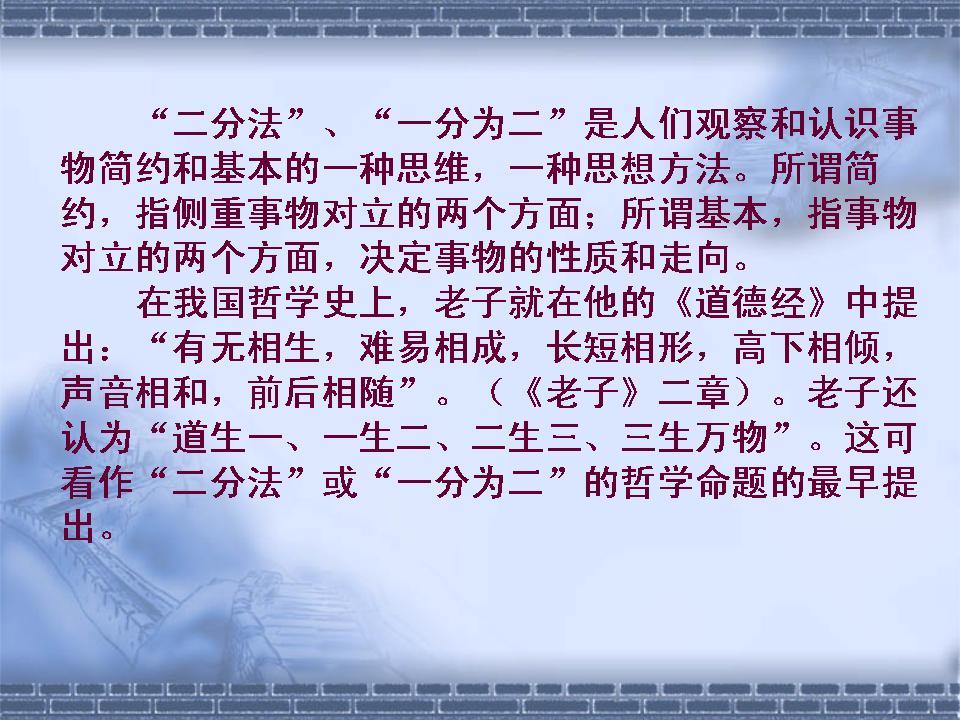 “二分法”、“一分为二”是人们观察和认识事物简约和基本的一种思维，一种思想方法。所谓简约，指侧重事物对立的两个方面；所谓基本，指事物对立的两个方面，决定事物的性质和走向。

在我国哲学史上，老子就在他的《道德经》中提出：“有无相生，难易相成，长短相形，高下相倾，声音相和，前后相随”。（《老子》二章）。老子还认为“道生一、一生二、二生三、三生万物”。这可看作“二分法”或“一分为二”的哲学命题的最早提出。